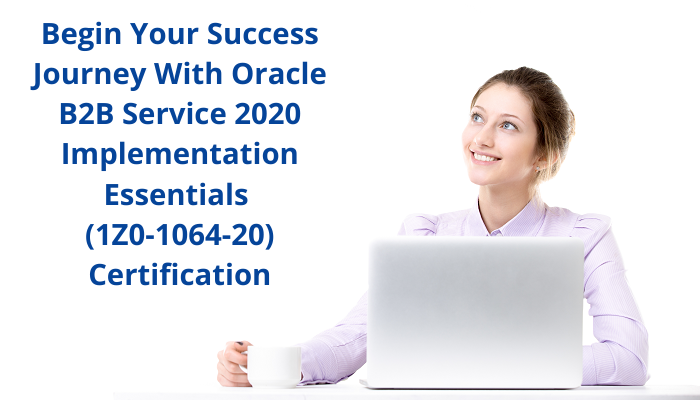 Begin Your Success Journey With Oracle B2B Service 2020 Implementation Essentials (1Z0-1064-20) Certification